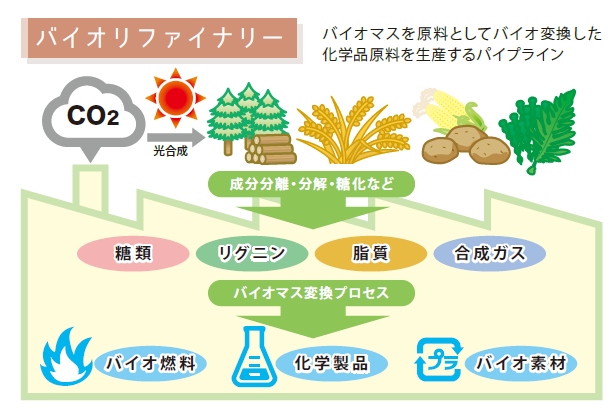 バイオリファイナリー

バイオマスを原料としてバイオ変換した化学品原料を生産するパイプライン

$CO_2$

光合成

成分分離・分解・糖化など

糖類

リグニン

脂質

合成ガス

バイオマス変換プロセス

バイオ燃料

化学製品

プラ

バイオ素材